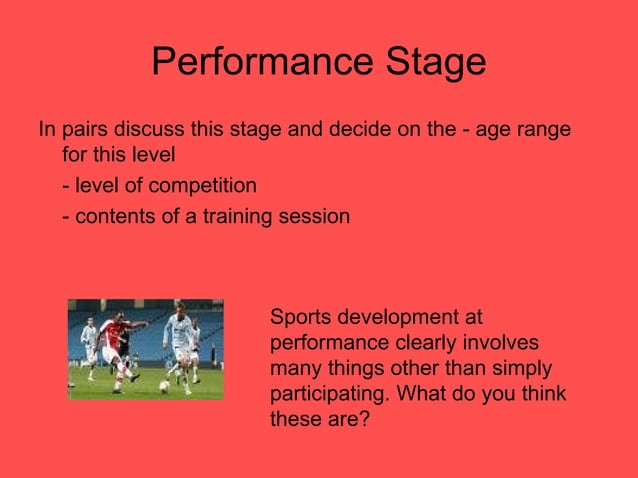 Performance Stage

In pairs discuss this stage and decide on the - age range for this level

- level of competition

- contents of a training session

Sports development at performance clearly involves many things other than simply participating. What do you think these are?